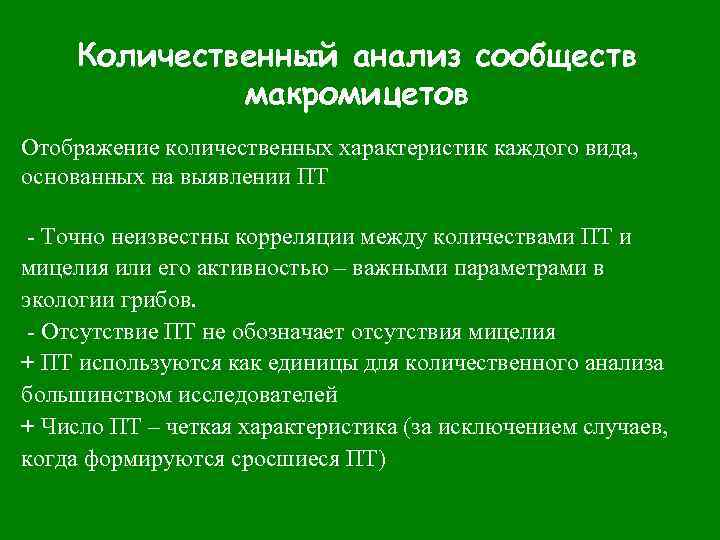 Количественный анализ сообществ макромицетов

Отображение количественных характеристик каждого вида, основанных на выявлении ПТ

- Точно неизвестны корреляции между количествами ПТ и мицелия или его активностью – важными параметрами в экологии грибов.
- Отсутствие ПТ не обозначает отсутствия мицелия
+ ПТ используются как единицы для количественного анализа большинством исследователей
+ Число ПТ – четкая характеристика (за исключением случаев, когда формируются сросшиеся ПТ)